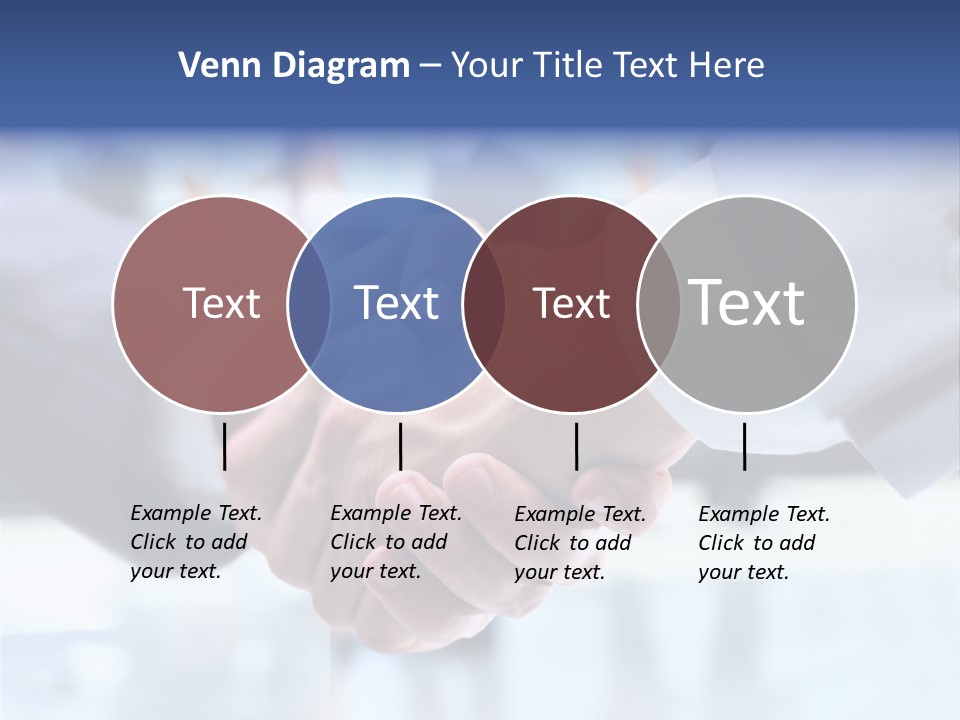 Venn Diagram – Your Title Text Here

Text

Text

Text

Text

Example Text. Click to add your text.

Example Text. Click to add your text.

Example Text. Click to add your text.

Example Text. Click to add your text.